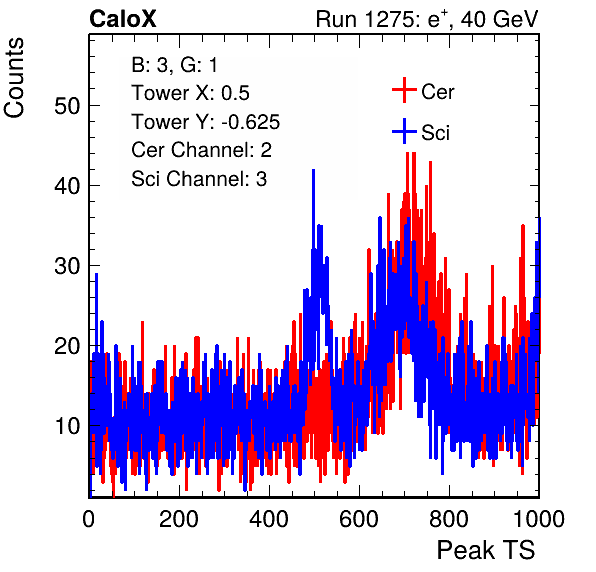 CaloX

Run 1275: $e^{+}$, 40 GeV

Counts

B: 3, G: 1
Tower X: 0.5
Tower Y: -0.625
Cer Channel: 2
Sci Channel: 3

Cer
Sci

50
40
30
20
10

0
200
400
600
800
1000

Peak TS